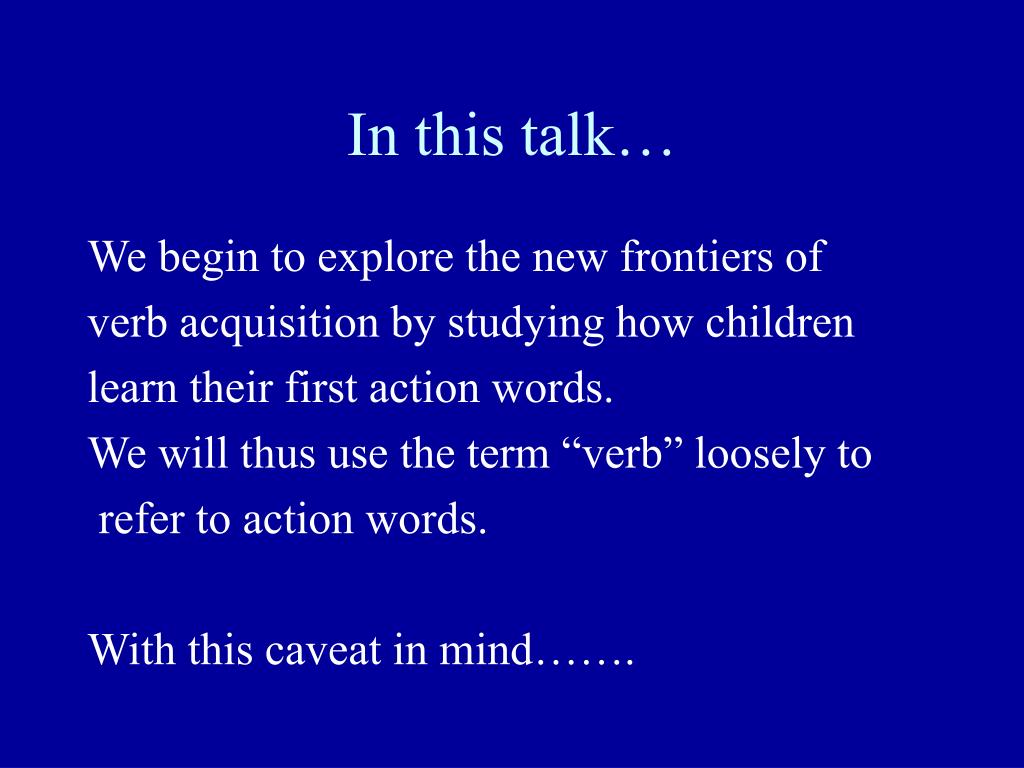 In this talk…

We begin to explore the new frontiers of verb acquisition by studying how children learn their first action words.
We will thus use the term “verb” loosely to refer to action words.

With this caveat in mind…….